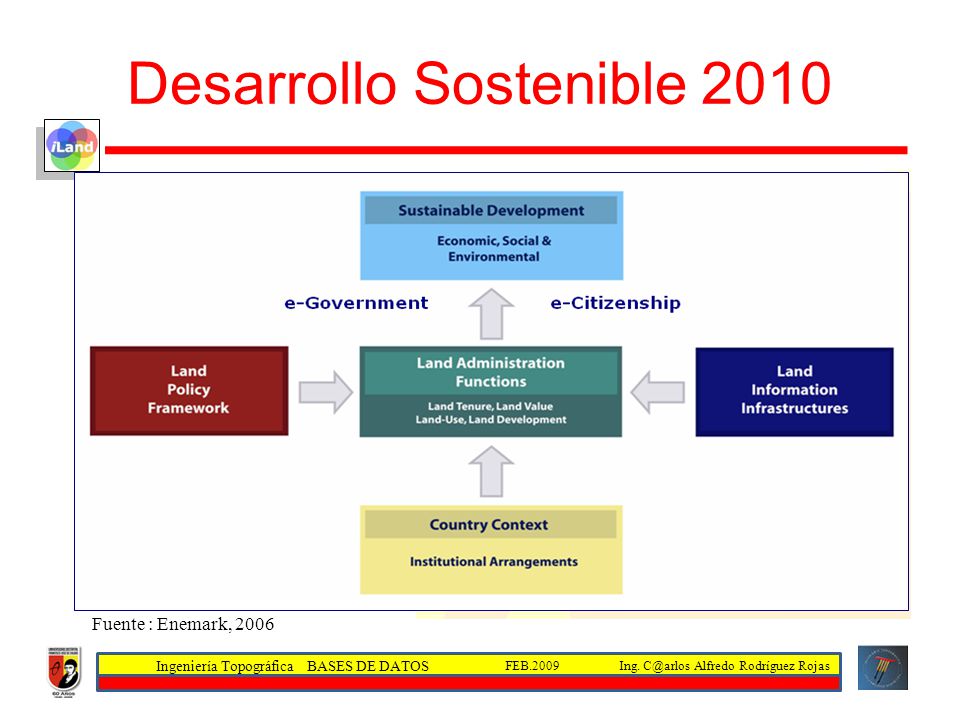 Desarrollo Sostenible 2010

iLand

Sustainable Development

Economic, Social & Environmental

e-Government

e-Citizenship

Land Policy Framework

Land Administration Functions

Land Tenure, Land Value Land-Use, Land Development

Land Information Infrastructures

Country Context

Institutional Arrangements

Fuente : Enemark, 2006

Ingeniería Topográfica BASES DE DATOS FEB.2009 Ing. C@arlos Alfredo Rodríguez Rojas

60 Años